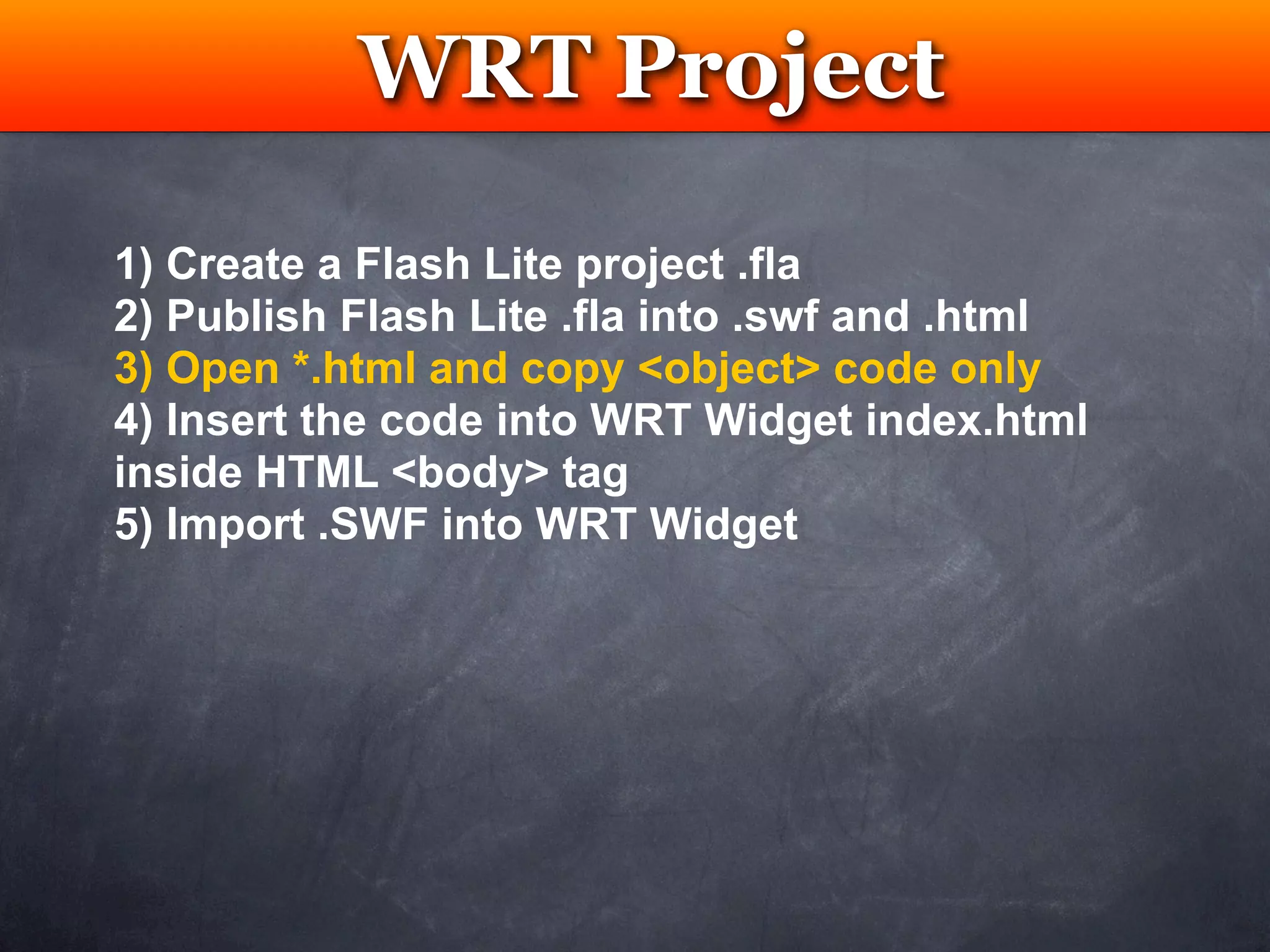 WRT Project

1) Create a Flash Lite project .fla
2) Publish Flash Lite .fla into .swf and .html
3) Open *.html and copy <object> code only
4) Insert the code into WRT Widget index.html inside HTML <body> tag
5) Import .SWF into WRT Widget